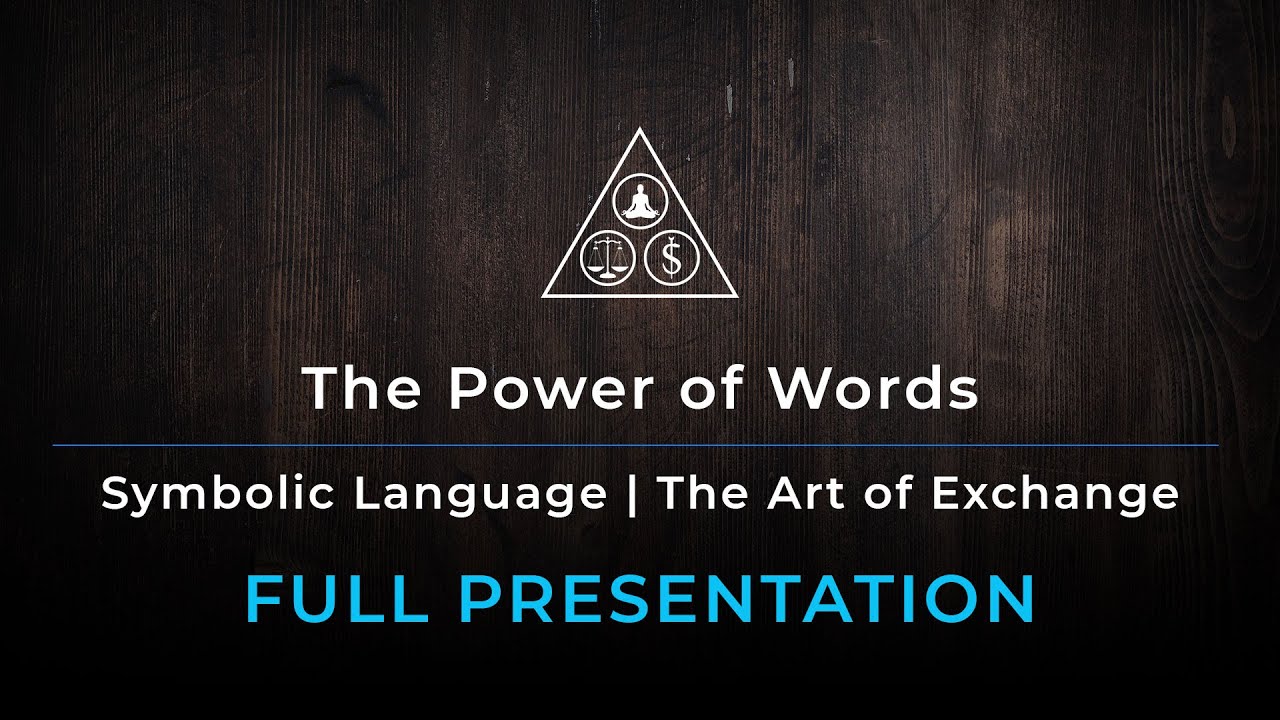 $

The Power of Words

Symbolic Language | The Art of Exchange

FULL PRESENTATION